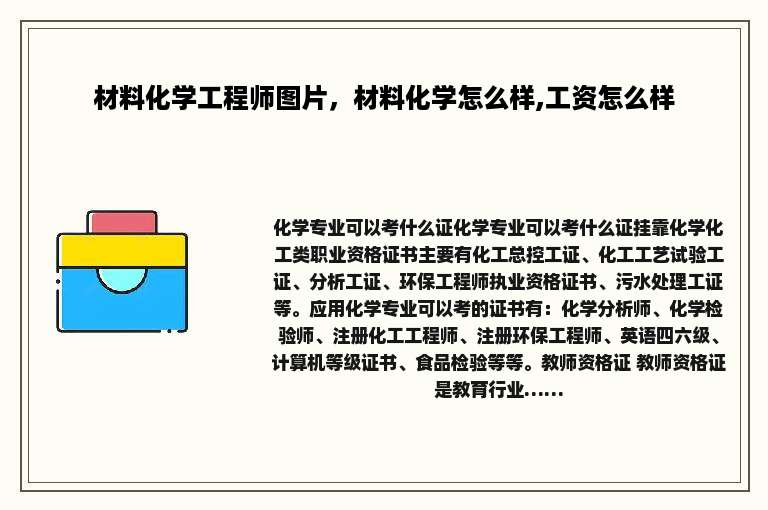 材料化学工程师图片，材料化学怎么样,工资怎么样

化学专业可以考什么证化学专业可以考什么证挂靠化学化工类职业资格证书主要有化工总控工证、化工工艺试验工证、分析工证、环保工程师执业资格证书、污水处理工证等。应用化学专业可以考的证书有：化学分析师、化学检验师、注册化工工程师、注册环保工程师、英语四六级、计算机等级证书、食品检验等等。教师资格证 教师资格证是教育行业......